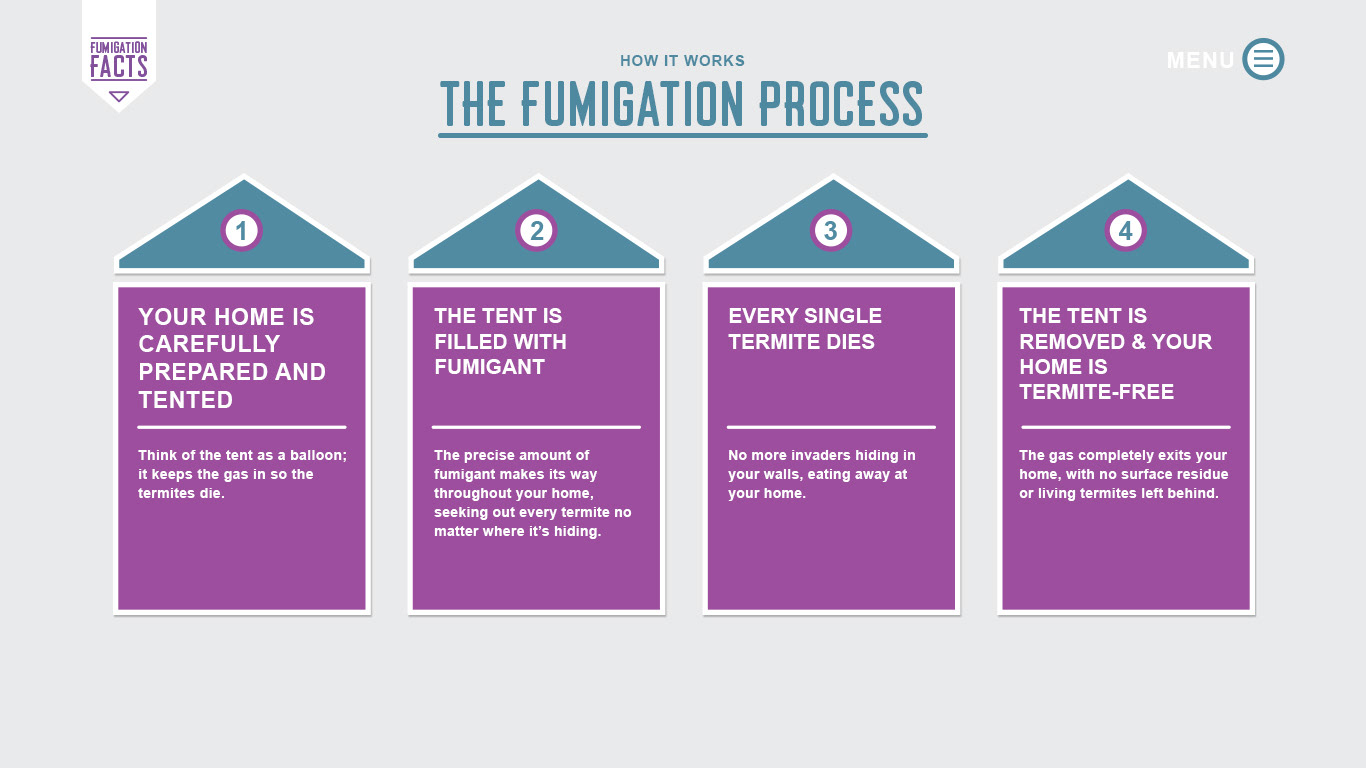 FUMIGATION FACTS

HOW IT WORKS
THE FUMIGATION PROCESS

MENU

1

YOUR HOME IS CAREFULLY PREPARED AND TENTED

Think of the tent as a balloon; it keeps the gas in so the termites die.

2

THE TENT IS FILLED WITH FUMIGANT

The precise amount of fumigant makes its way throughout your home, seeking out every termite no matter where it's hiding.

3

EVERY SINGLE TERMITE DIES

No more invaders hiding in your walls, eating away at your home.

4

THE TENT IS REMOVED & YOUR HOME IS TERMITE-FREE

The gas completely exits your home, with no surface residue or living termites left behind.